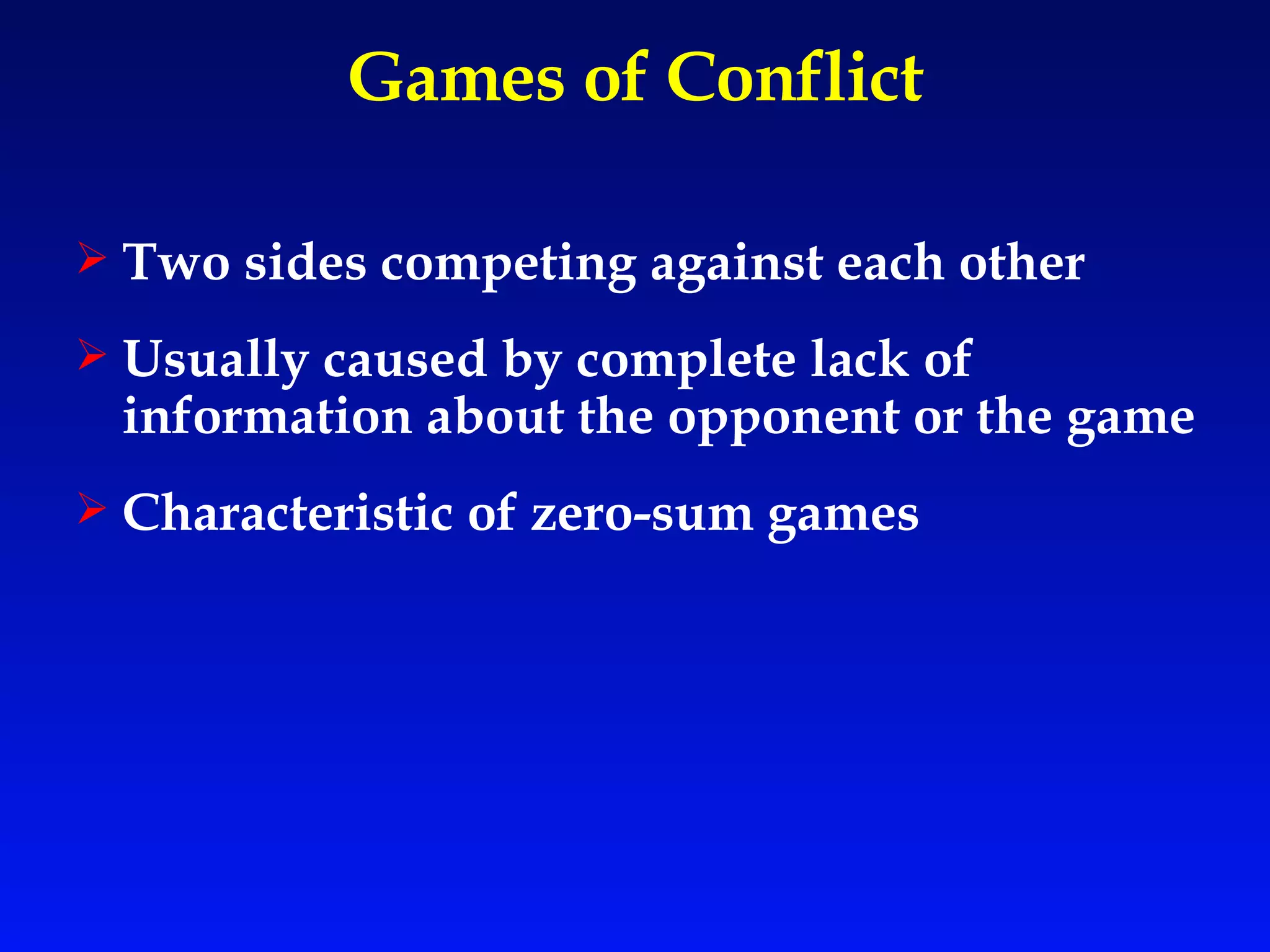 Games of Conflict

➢ Two sides competing against each other

➢ Usually caused by complete lack of information about the opponent or the game

➢ Characteristic of zero-sum games